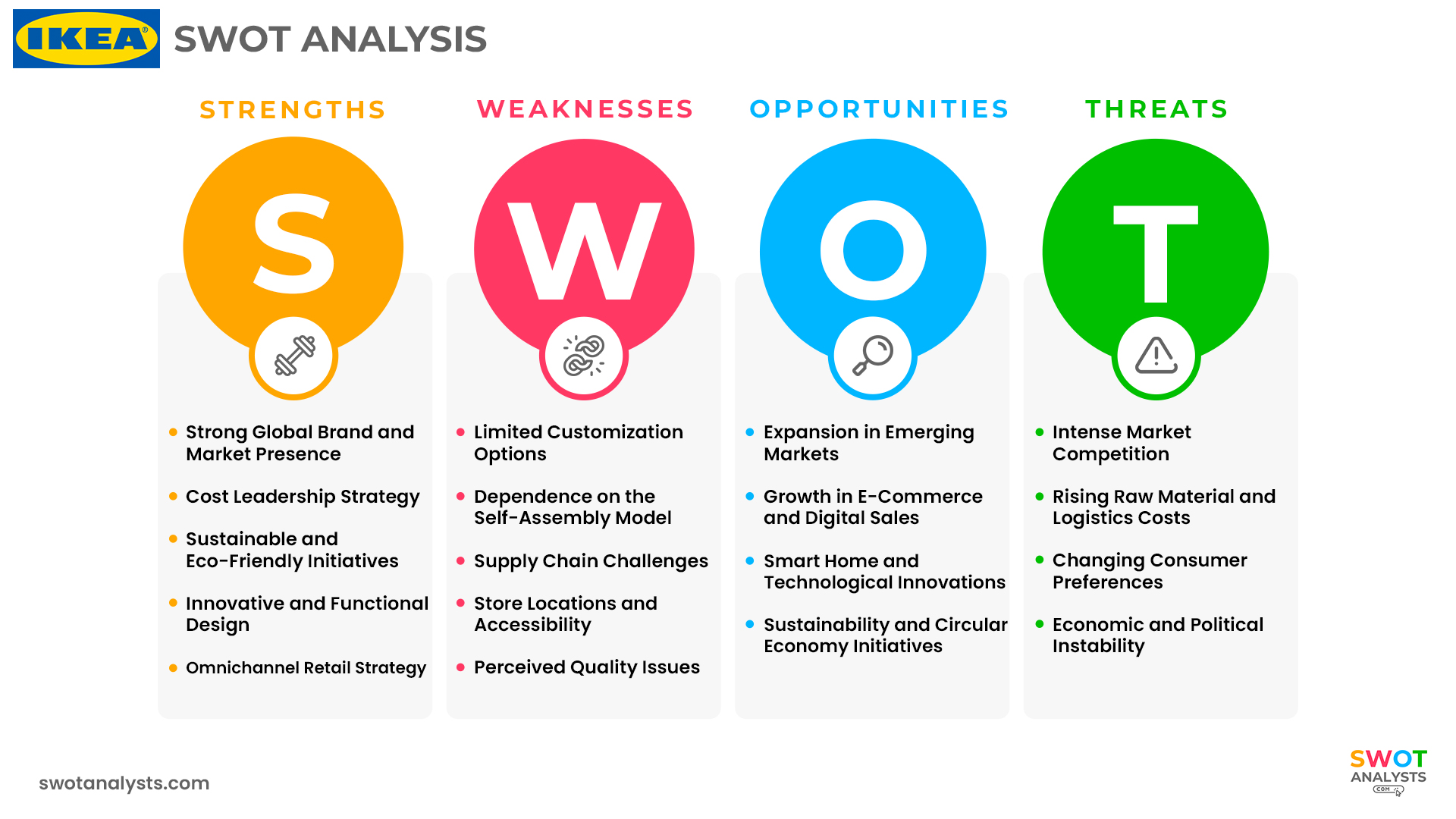 IKEA SWOT ANALYSIS

STRENGTHS

S

- Strong Global Brand and Market Presence
- Cost Leadership Strategy
- Sustainable and Eco-Friendly Initiatives
- Innovative and Functional Design
- Omnichannel Retail Strategy

WEAKNESSES

W

- Limited Customization Options
- Dependence on the Self-Assembly Model
- Supply Chain Challenges
- Store Locations and Accessibility
- Perceived Quality Issues

OPPORTUNITIES

O

- Expansion in Emerging Markets
- Growth in E-Commerce and Digital Sales
- Smart Home and Technological Innovations
- Sustainability and Circular Economy Initiatives

THREATS

T

- Intense Market Competition
- Rising Raw Material and Logistics Costs
- Changing Consumer Preferences
- Economic and Political Instability

swotanalysts.com

SWOT ANALYSTS .COM